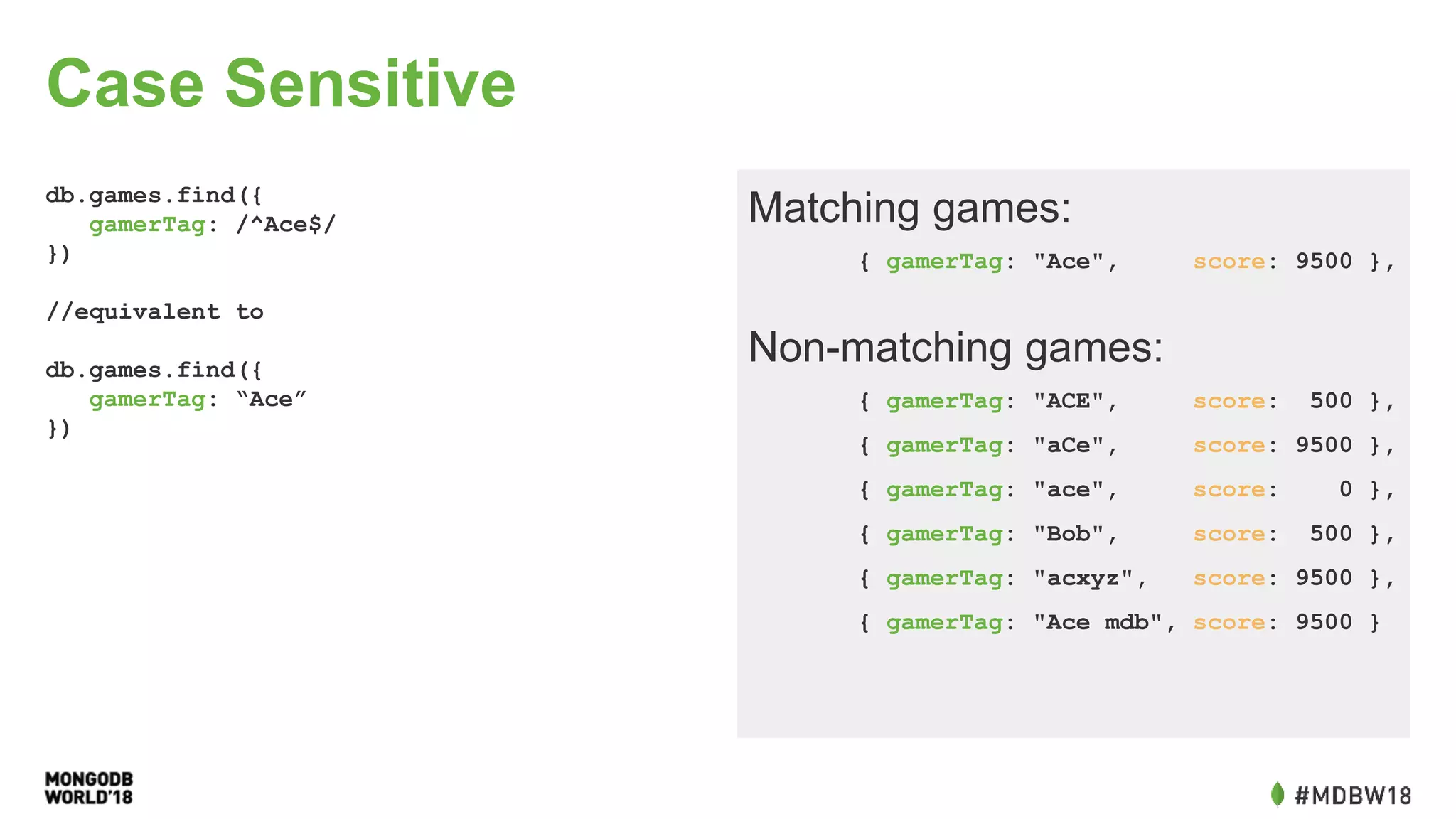 Case Sensitive

db.games.find({
gamerTag: /^Ace$/
})

//equivalent to

db.games.find({
gamerTag: “Ace”
})

Matching games:

{ gamerTag: "Ace", score: 9500 },

Non-matching games:

{ gamerTag: "ACE", score: 500 },
{ gamerTag: "aCe", score: 9500 },
{ gamerTag: "ace", score: 0 },
{ gamerTag: "Bob", score: 500 },
{ gamerTag: "acxyz", score: 9500 },
{ gamerTag: "Ace mdb", score: 9500 }

MONGODB WORLD'18

#MDBW18